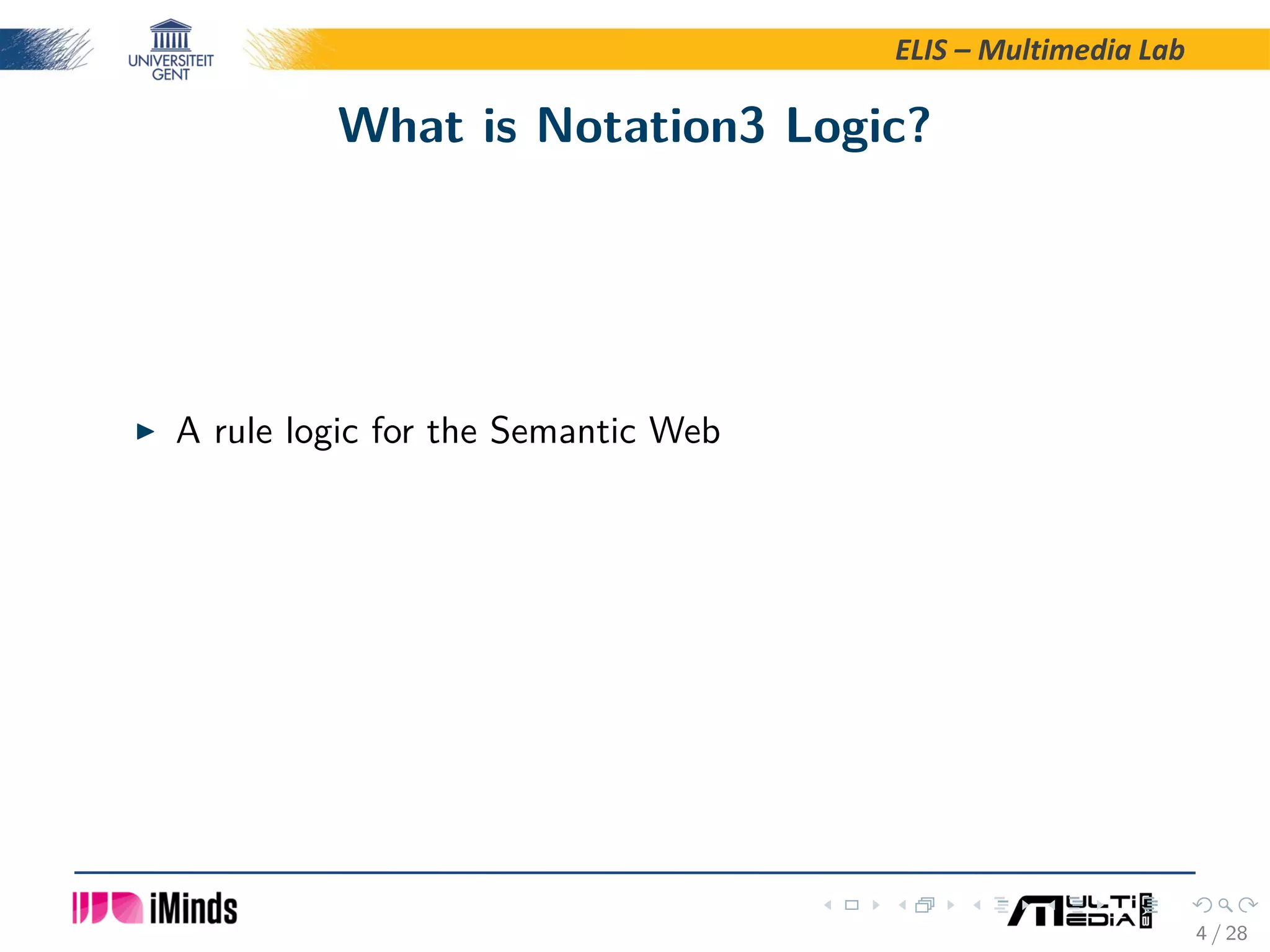 UNIVERSITEIT GENT

ELIS – Multimedia Lab

What is Notation3 Logic?

▶ A rule logic for the Semantic Web

iMinds

MULTIMEDIA LAB

4 / 28